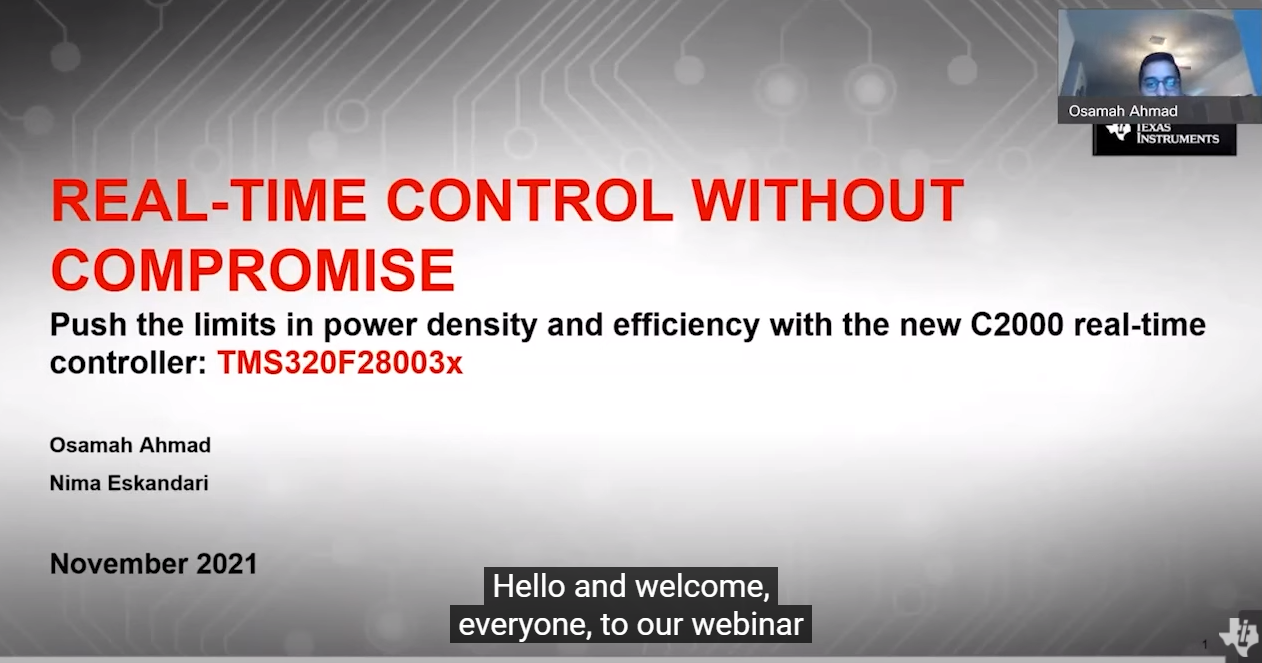 Osamah Ahmad

TEXAS INSTRUMENTS

REAL-TIME CONTROL WITHOUT COMPROMISE

Push the limits in power density and efficiency with the new C2000 real-time controller: TMS320F28003x

Osamah Ahmad

Nima Eskandari

November 2021

Hello and welcome, everyone, to our webinar

1